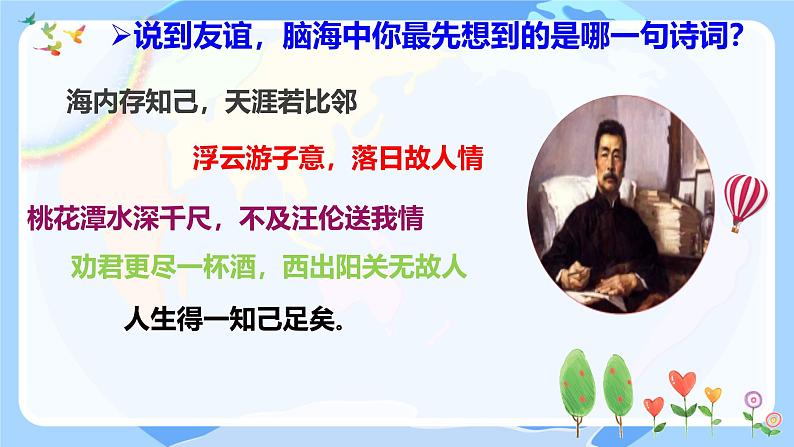 ➢说到友谊，脑海中你最先想到的是哪一句诗词？

海内存知己，天涯若比邻

浮云游子意，落日故人情

桃花潭水深千尺，不及汪伦送我情

劝君更尽一杯酒，西出阳关无故人

人生得一知己足矣。